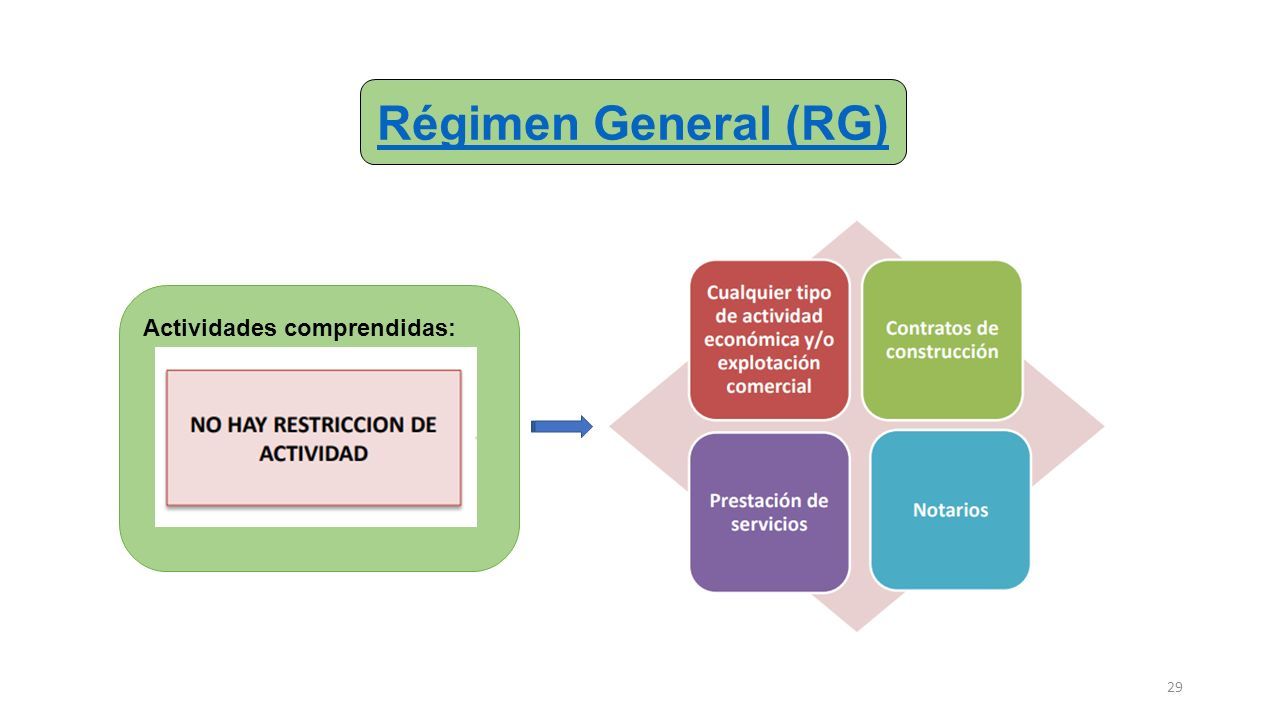 Régimen General (RG)

Actividades comprendidas:

NO HAY RESTRICCION DE ACTIVIDAD

Cualquier tipo de actividad económica y/o explotación comercial

Contratos de construcción

Prestación de servicios

Notarios

29